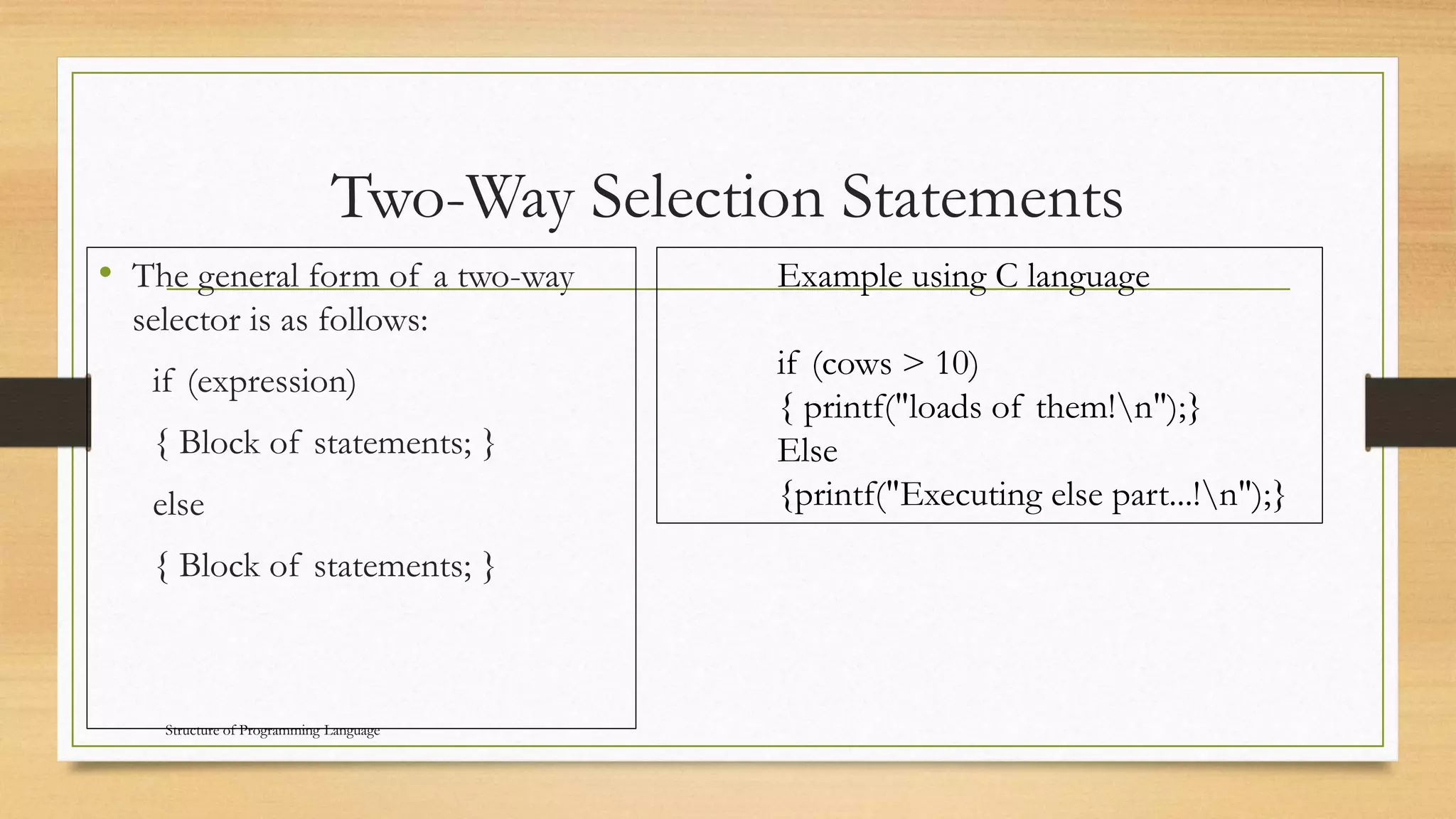 Two-Way Selection Statements

• The general form of a two-way selector is as follows:

if (expression)

{ Block of statements; }

else

{ Block of statements; }

Structure of Programming Language

Example using C language

if (cows > 10)
{ printf("loads of them!\n");}
Else
{printf("Executing else part...!\n");}